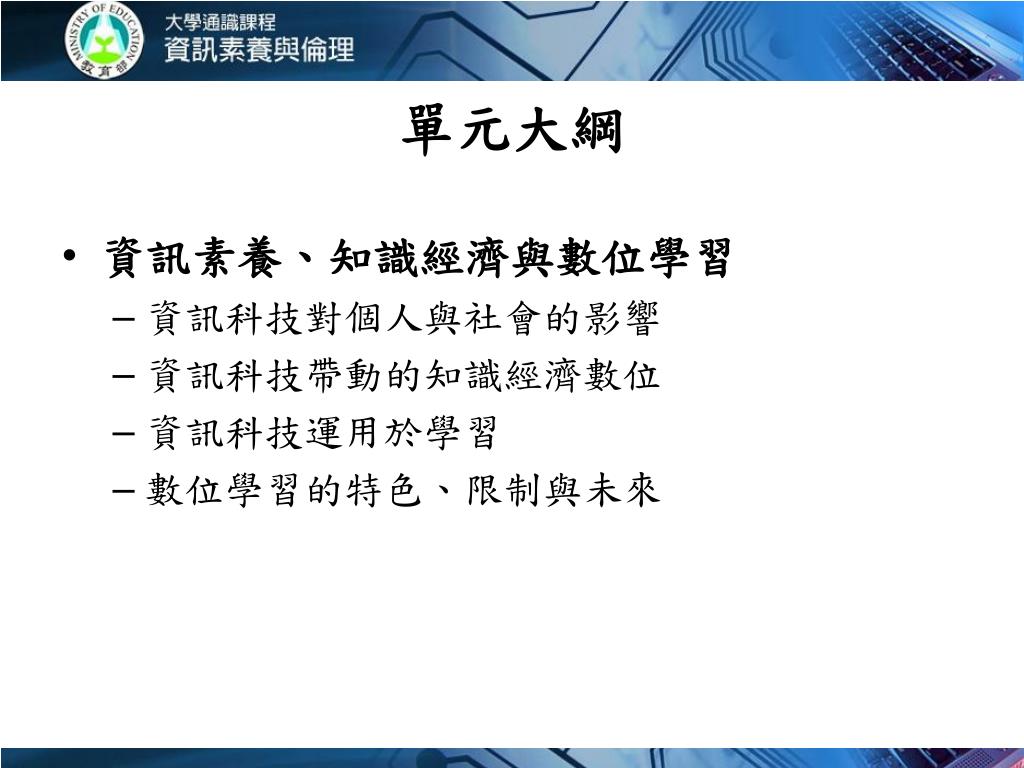 MINISTRY OF EDUCATION
教育部

大學通識課程
資訊素養與倫理

單元大綱

• 資訊素養、知識經濟與數位學習
– 資訊科技對個人與社會的影響
– 資訊科技帶動的知識經濟數位
– 資訊科技運用於學習
– 數位學習的特色、限制與未來